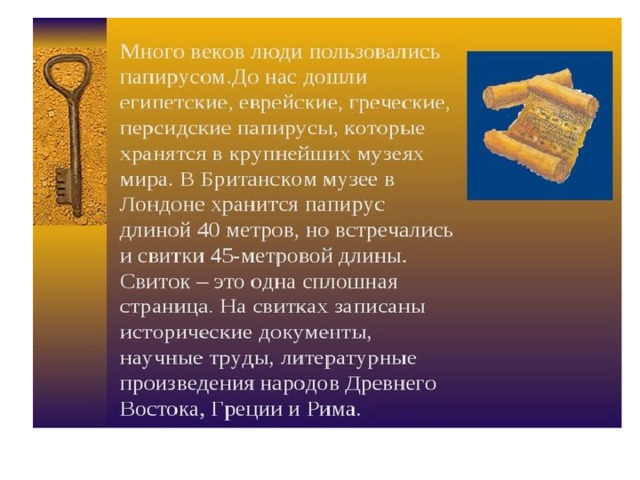 Много веков люди пользовались папирусом.До нас дошли египетские, еврейские, греческие, персидские папирусы, которые хранятся в крупнейших музеях мира. В Британском музее в Лондоне хранится папирус длиной 40 метров, но встречались и свитки 45-метровой длины. Свиток – это одна сплошная страница. На свитках записаны исторические документы, научные труды, литературные произведения народов Древнего Востока, Греции и Рима.